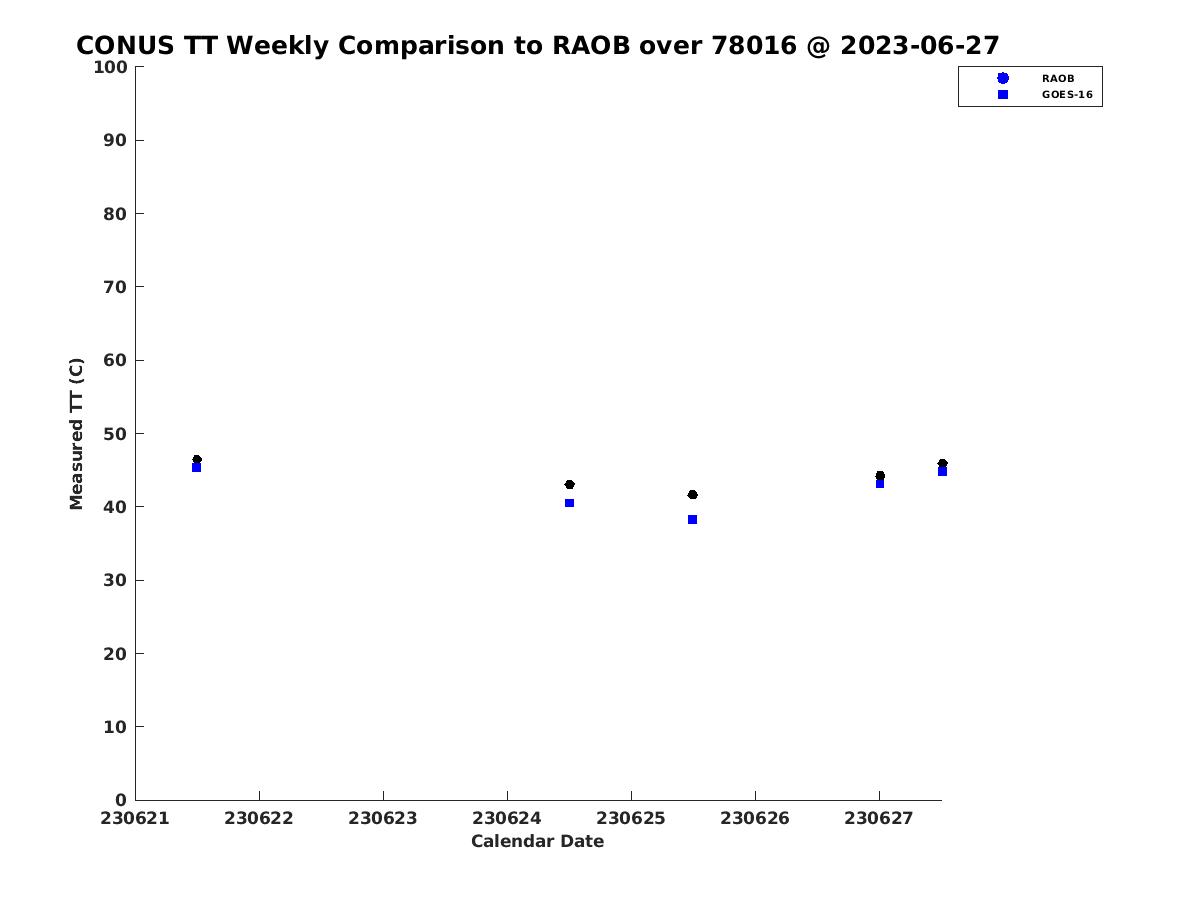 CONUS TT Weekly Comparison to RAOB over 78016 @ 2023-06-27

RAOB
GOES-16

Measured TT (C)

100
90
80
70
60
50
40
30
20
10
0

230621 230622 230623 230624 230625 230626 230627

Calendar Date